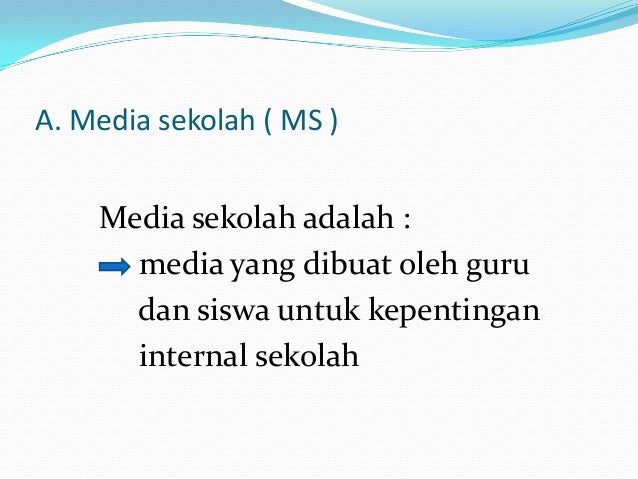 A. Media sekolah ( MS )

Media sekolah adalah :
media yang dibuat oleh guru dan siswa untuk kepentingan internal sekolah